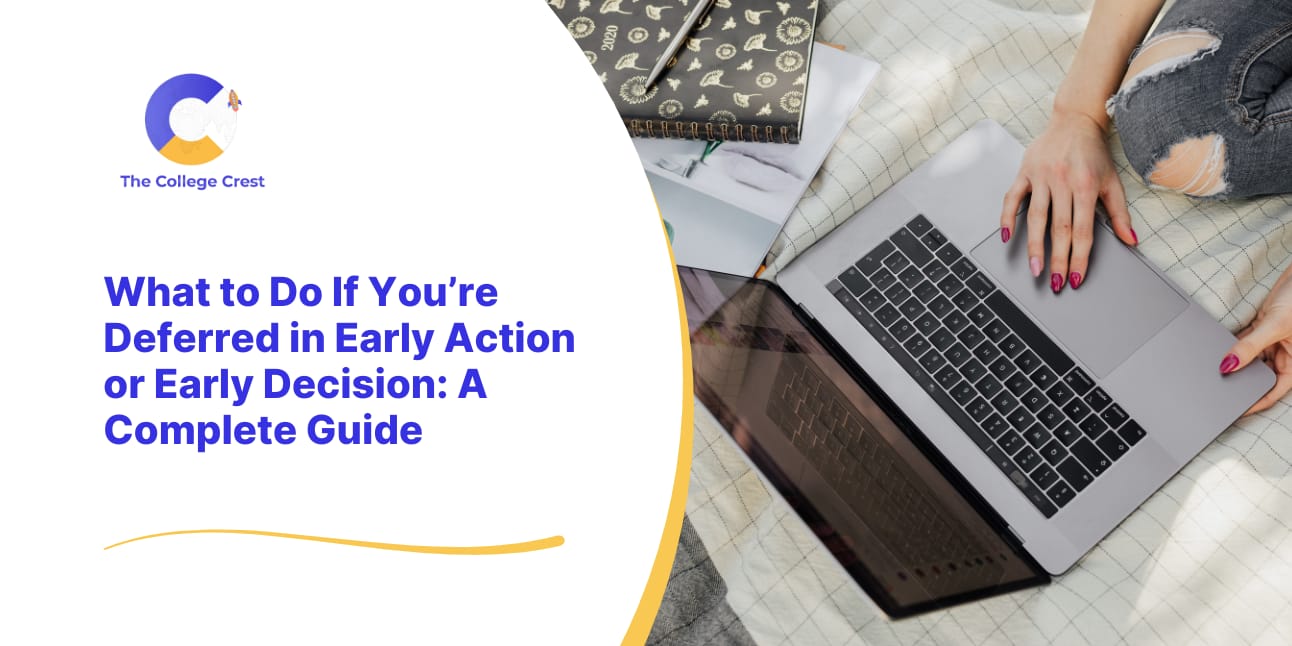 The College Crest

What to Do If You’re Deferred in Early Action or Early Decision: A Complete Guide

2020